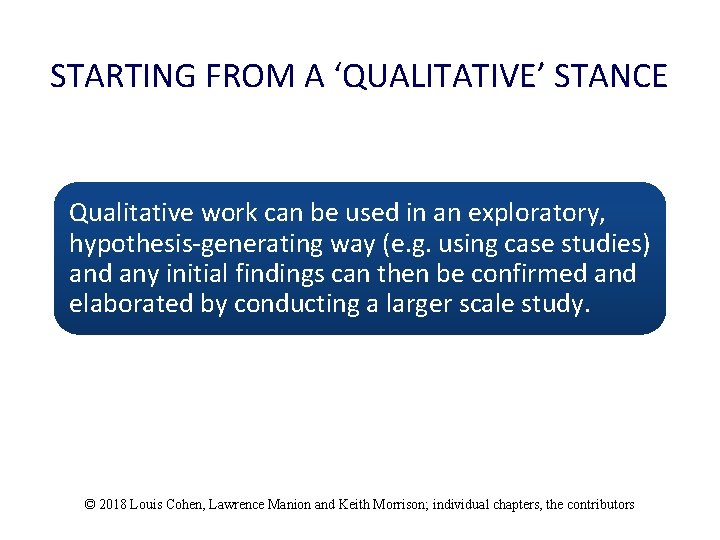 STARTING FROM A ‘QUALITATIVE’ STANCE

Qualitative work can be used in an exploratory, hypothesis-generating way (e.g. using case studies) and any initial findings can then be confirmed and elaborated by conducting a larger scale study.

© 2018 Louis Cohen, Lawrence Manion and Keith Morrison; individual chapters, the contributors